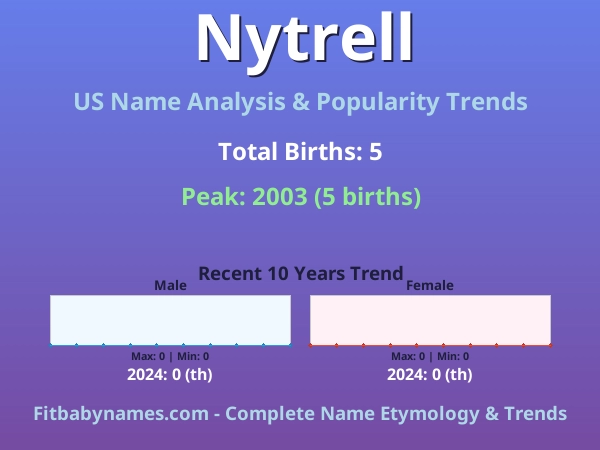 Nytrell

US Name Analysis & Popularity Trends

Total Births: 5

Peak: 2003 (5 births)

Recent 10 Years Trend

Male

Max: 0 | Min: 0

2024: 0 (th)

Female

Max: 0 | Min: 0

2024: 0 (th)

Fitbabynames.com - Complete Name Etymology & Trends